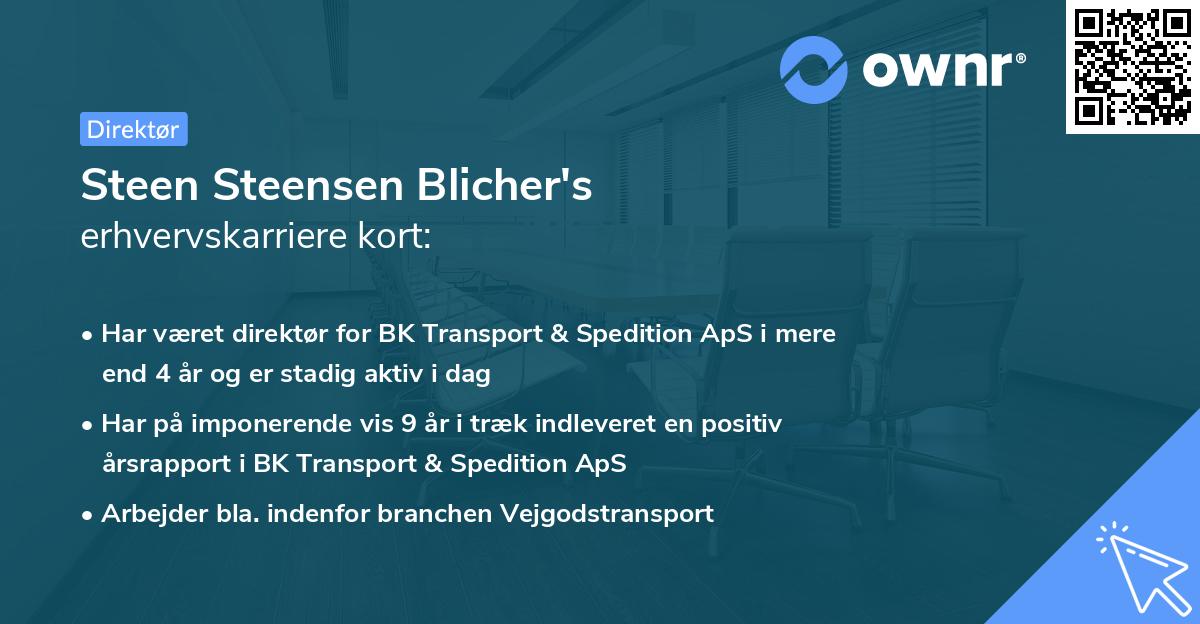 ownr®

Direktør

Steen Steensen Blicher's
erhvervskarriere kort:

• Har været direktør for BK Transport & Spedition ApS i mere end 4 år og er stadig aktiv i dag

• Har på imponerende vis 9 år i træk indleveret en positiv årsrapport i BK Transport & Spedition ApS

• Arbejder bla. indenfor branchen Vejgodstransport